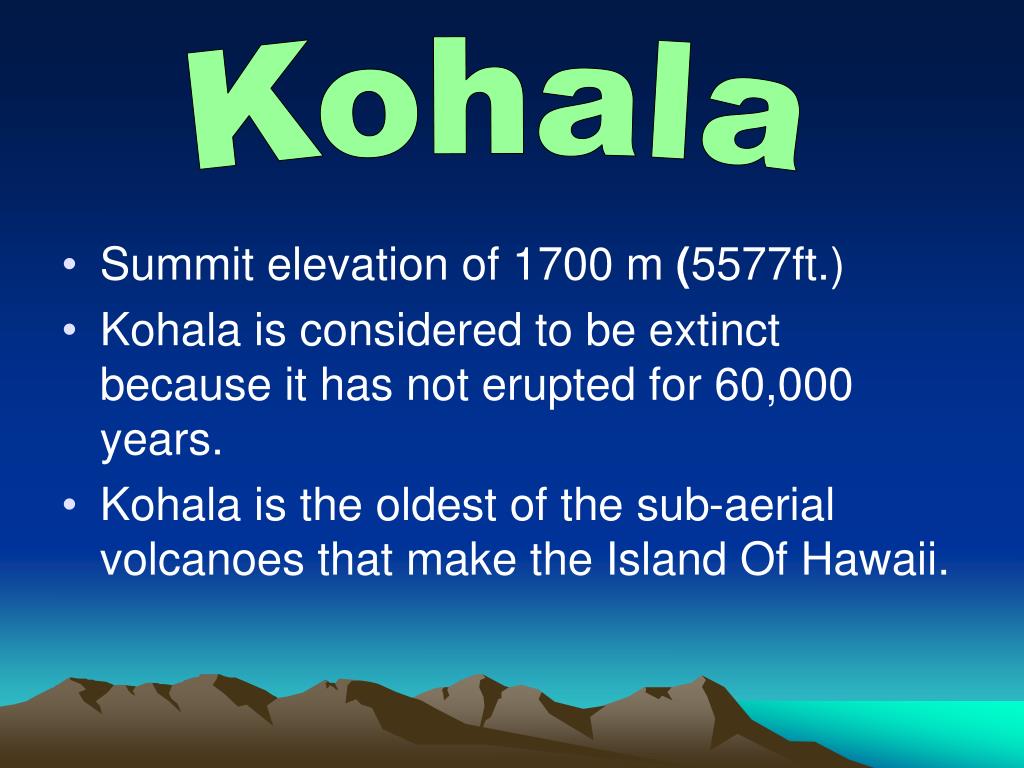 Kohala

• Summit elevation of 1700 m (5577ft.)
• Kohala is considered to be extinct because it has not erupted for 60,000 years.
• Kohala is the oldest of the sub-aerial volcanoes that make the Island Of Hawaii.